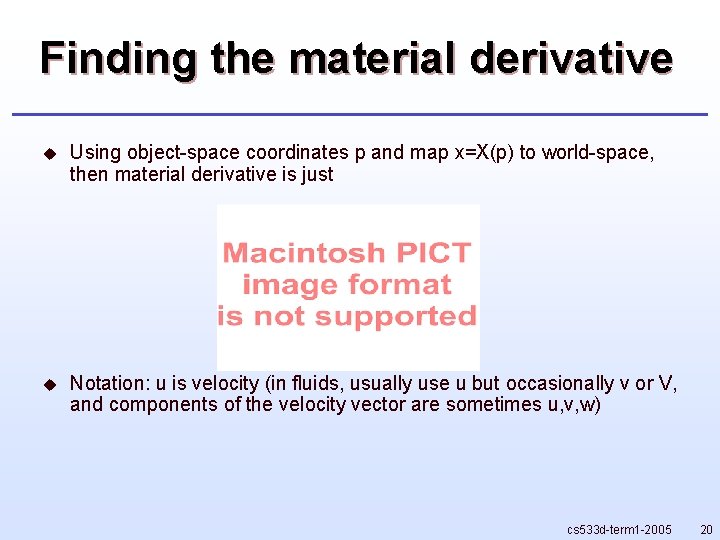 Finding the material derivative

Using object-space coordinates p and map x=X(p) to world-space, then material derivative is just

Macintosh PICT image format is not supported

Notation: u is velocity (in fluids, usually use u but occasionally v or V, and components of the velocity vector are sometimes u,v,w)

cs533d-term1-2005 20